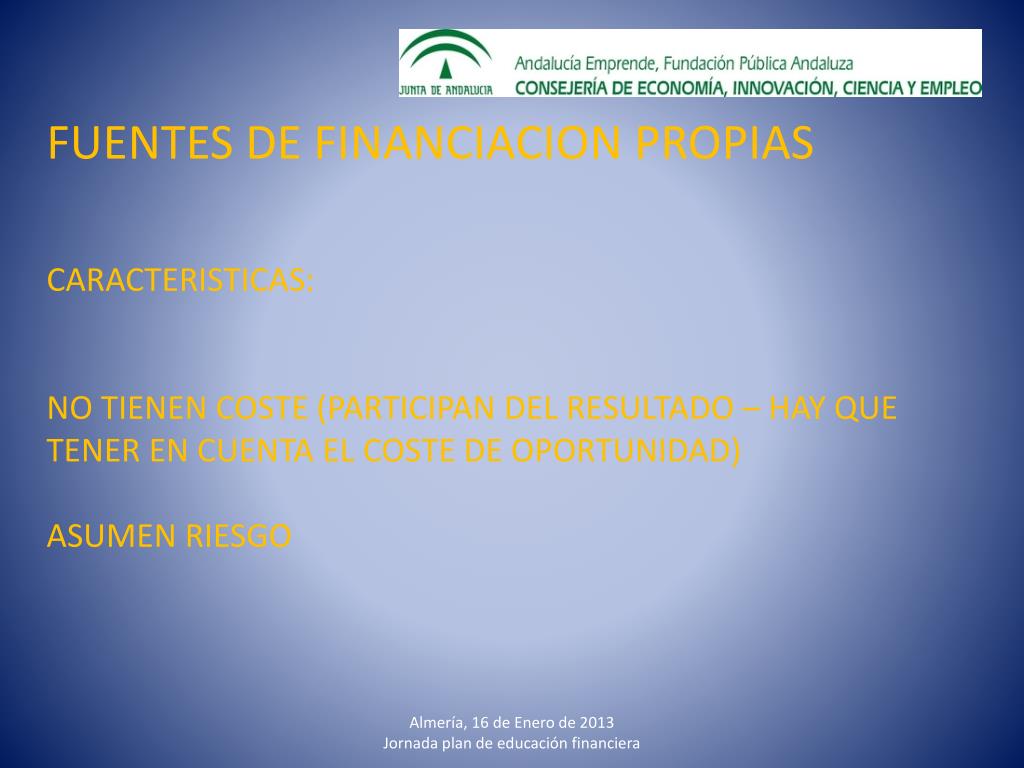 JUNTA DE ANDALUCIA
Andalucía Emprende, Fundación Pública Andaluza
CONSEJERÍA DE ECONOMÍA, INNOVACIÓN, CIENCIA Y EMPLEO

FUENTES DE FINANCIACION PROPIAS

CARACTERISTICAS:

NO TIENEN COSTE (PARTICIPAN DEL RESULTADO – HAY QUE TENER EN CUENTA EL COSTE DE OPORTUNIDAD)

ASUMEN RIESGO

Almería, 16 de Enero de 2013
Jornada plan de educación financiera